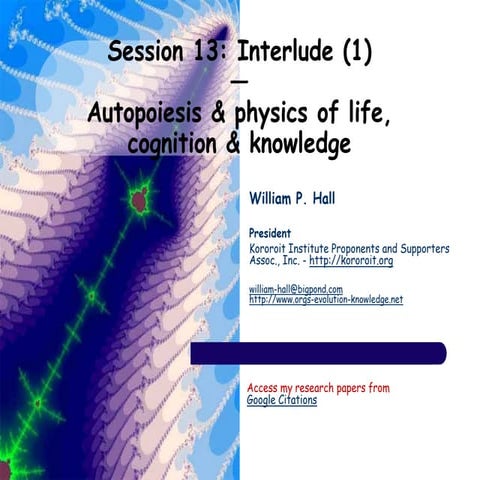 Session 13: Interlude (1)
—
Autopoiesis & physics of life, cognition & knowledge

William P. Hall

President
Kororoit Institute Proponents and Supporters Assoc., Inc. - http://kororoit.org

william-hall@bigpond.com
http://www.orgs-evolution-knowledge.net

Access my research papers from Google Citations